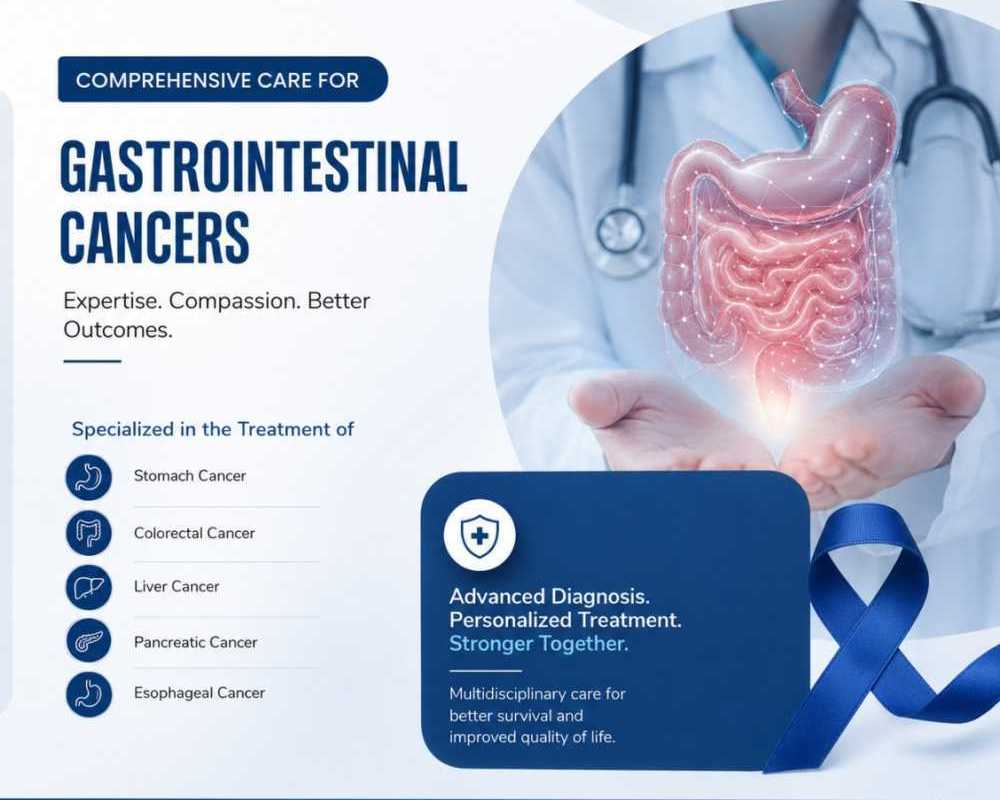 COMPREHENSIVE CARE FOR

GASTROINTESTINAL CANCERS

Expertise. Compassion. Better Outcomes.

Specialized in the Treatment of

Stomach Cancer

Colorectal Cancer

Liver Cancer

Pancreatic Cancer

Esophageal Cancer

Advanced Diagnosis.
Personalized Treatment.
Stronger Together.

Multidisciplinary care for better survival and improved quality of life.